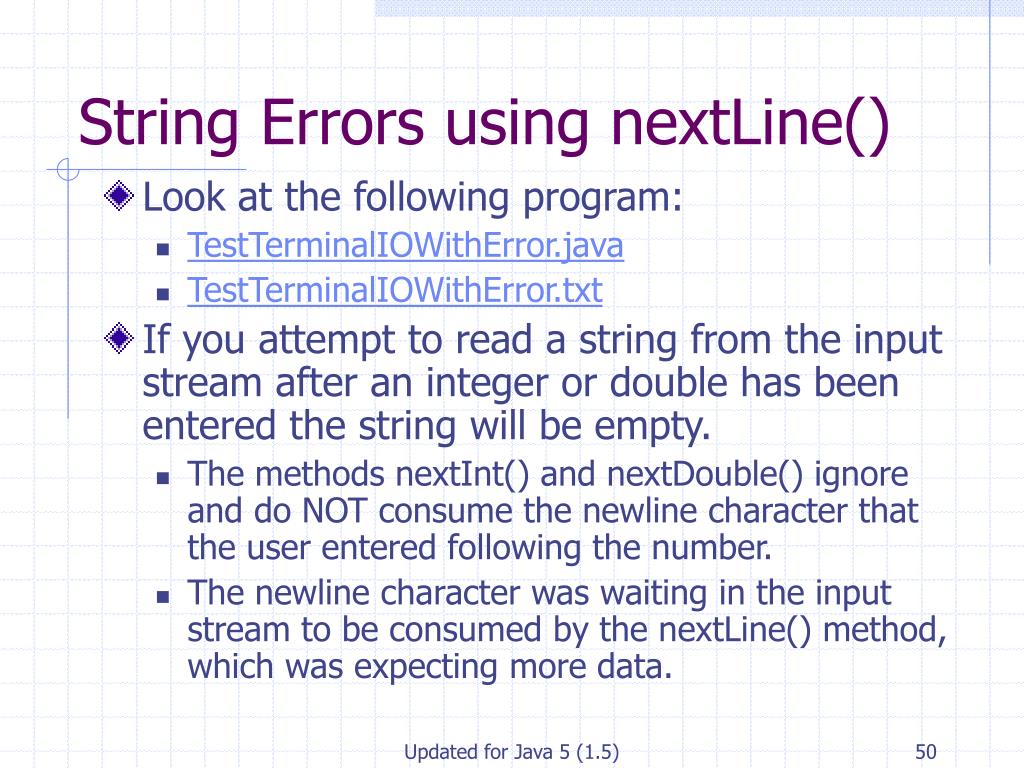 String Errors using nextLine()

Look at the following program:

TestTerminalIOWithError.java

TestTerminalIOWithError.txt

If you attempt to read a string from the input stream after an integer or double has been entered the string will be empty.

The methods nextInt() and nextDouble() ignore and do NOT consume the newline character that the user entered following the number.

The newline character was waiting in the input stream to be consumed by the nextLine() method, which was expecting more data.

Updated for Java 5 (1.5)

50